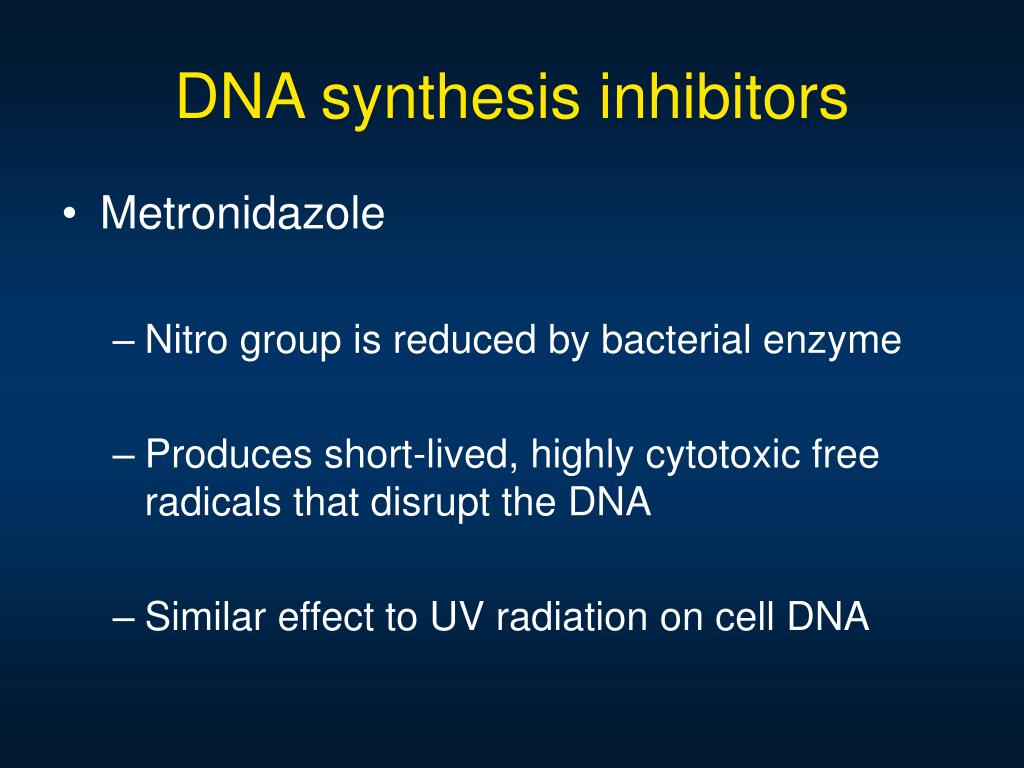 DNA synthesis inhibitors

• Metronidazole

– Nitro group is reduced by bacterial enzyme

– Produces short-lived, highly cytotoxic free radicals that disrupt the DNA

– Similar effect to UV radiation on cell DNA